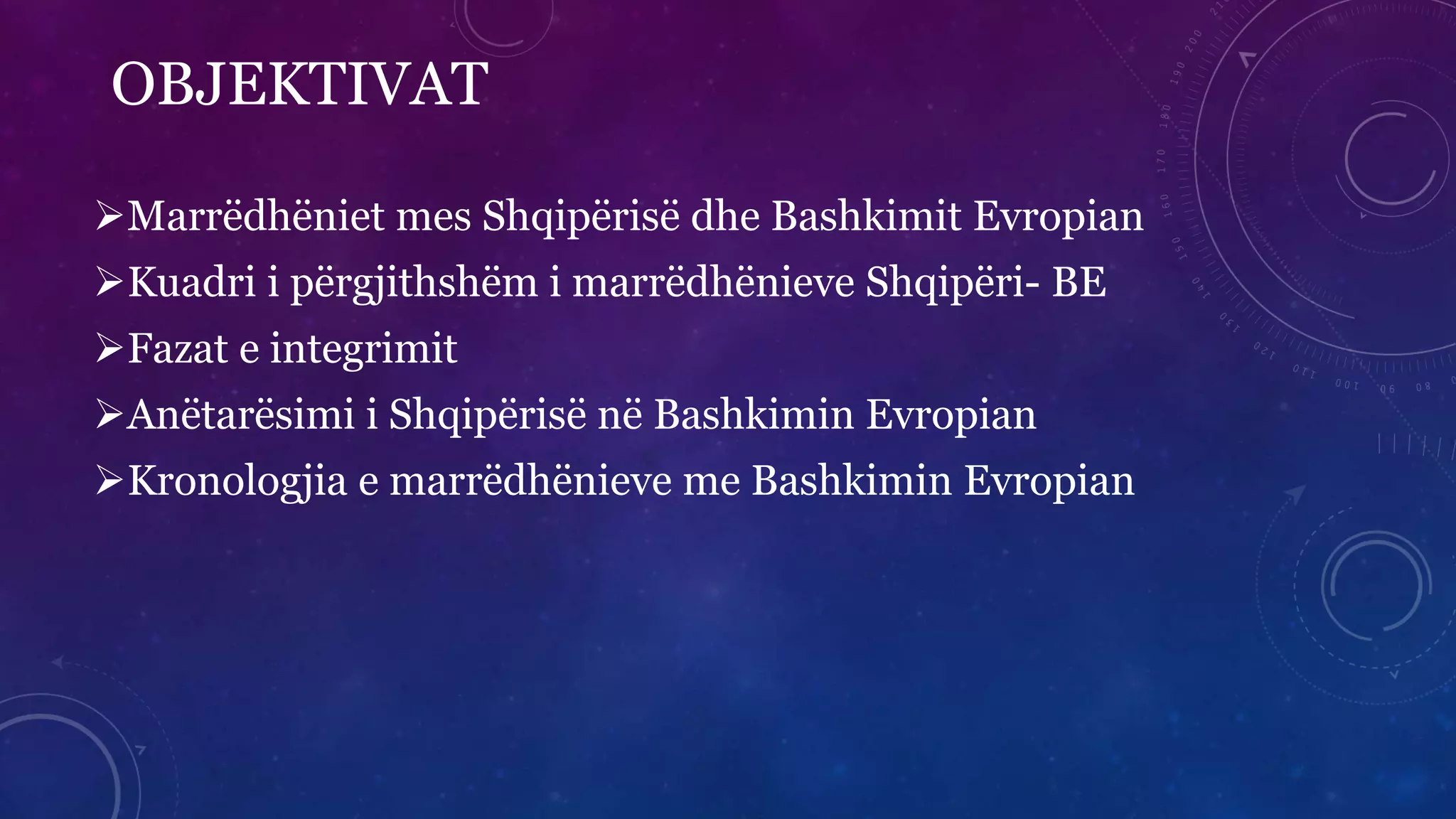 OBJEKTIVAT

➢Marrëdhëniet mes Shqipërisë dhe Bashkimit Evropian
➢Kuadri i përgjithshëm i marrëdhënieve Shqipëri- BE
➢Fazat e integrimit
➢Anëtarësimi i Shqipërisë në Bashkimin Evropian
➢Kronologjia e marrëdhënieve me Bashkimin Evropian